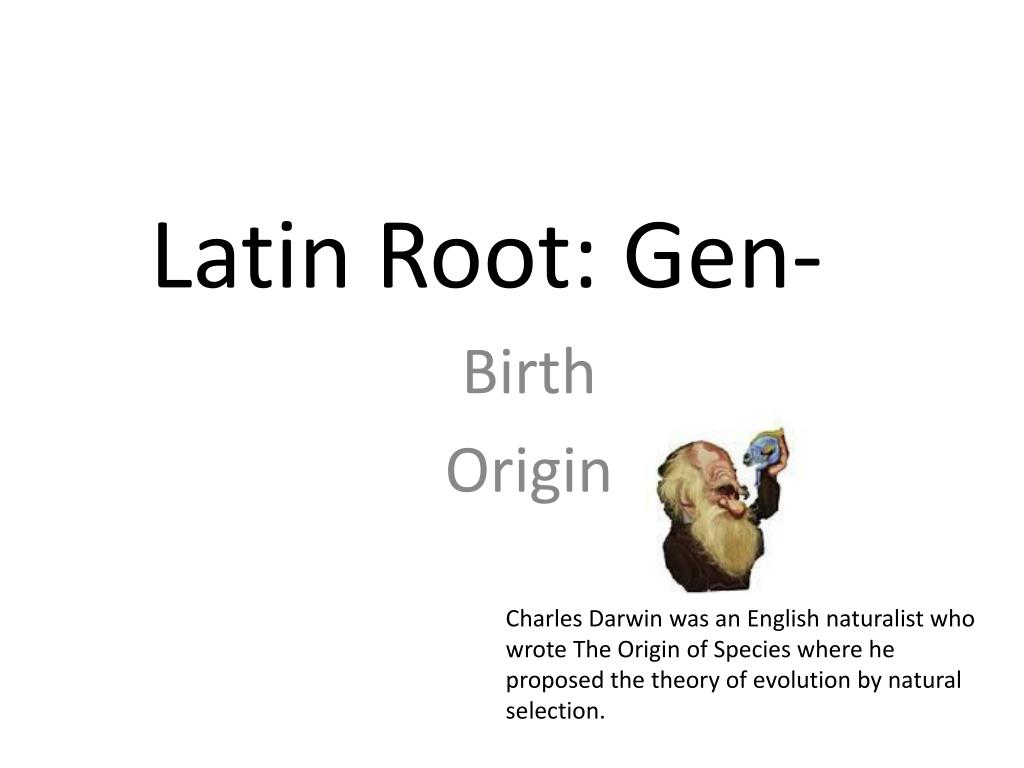 Latin Root: Gen-

Birth

Origin

Charles Darwin was an English naturalist who wrote The Origin of Species where he proposed the theory of evolution by natural selection.